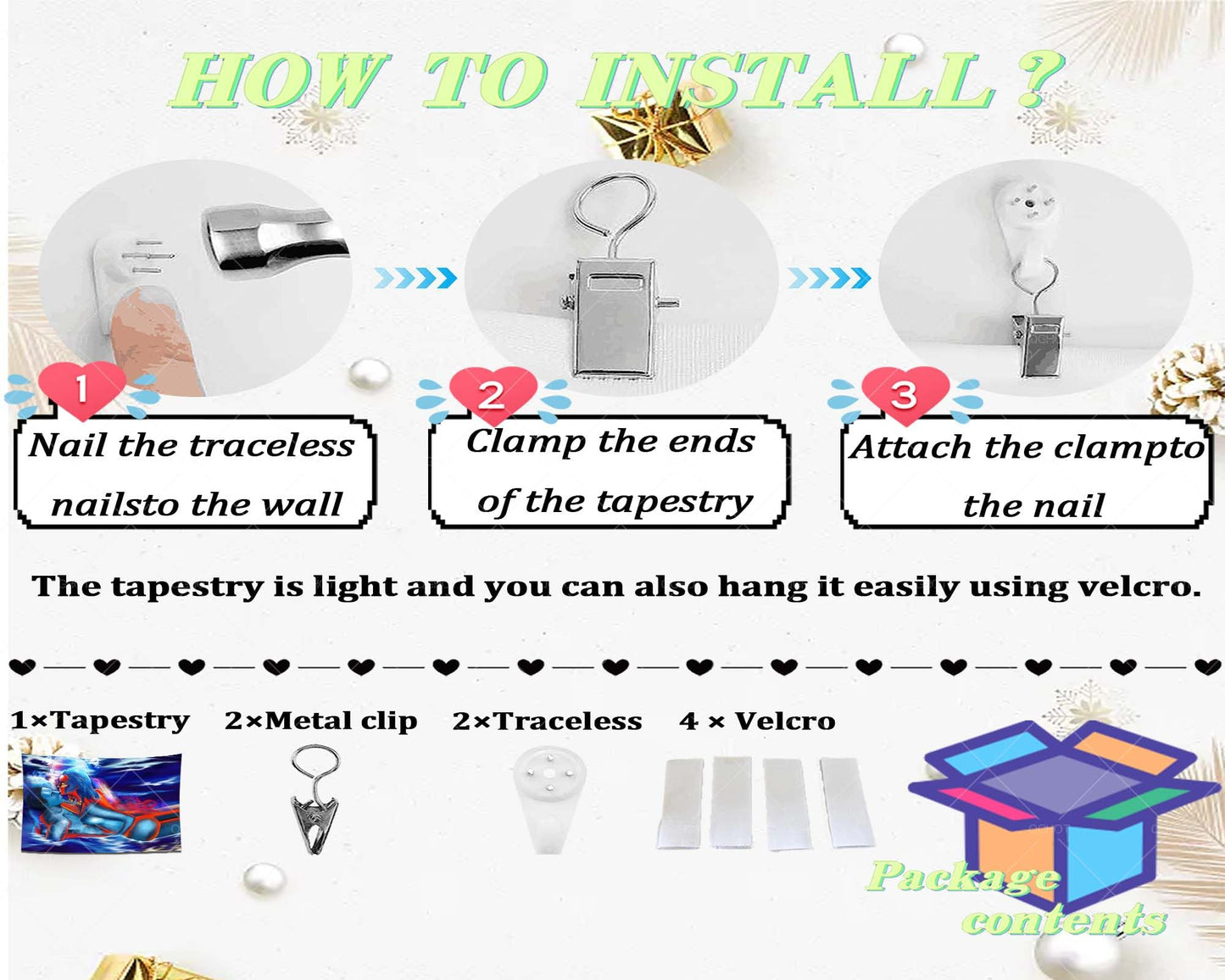 HOW TO INSTALL ?

1
Nail the traceless nailsto the wall

2
Clamp the ends of the tapestry

3
Attach the clampto the nail

The tapestry is light and you can also hang it easily using velcro.

1×Tapestry 2×Metal clip 2×Traceless 4 × Velcro

Package contents